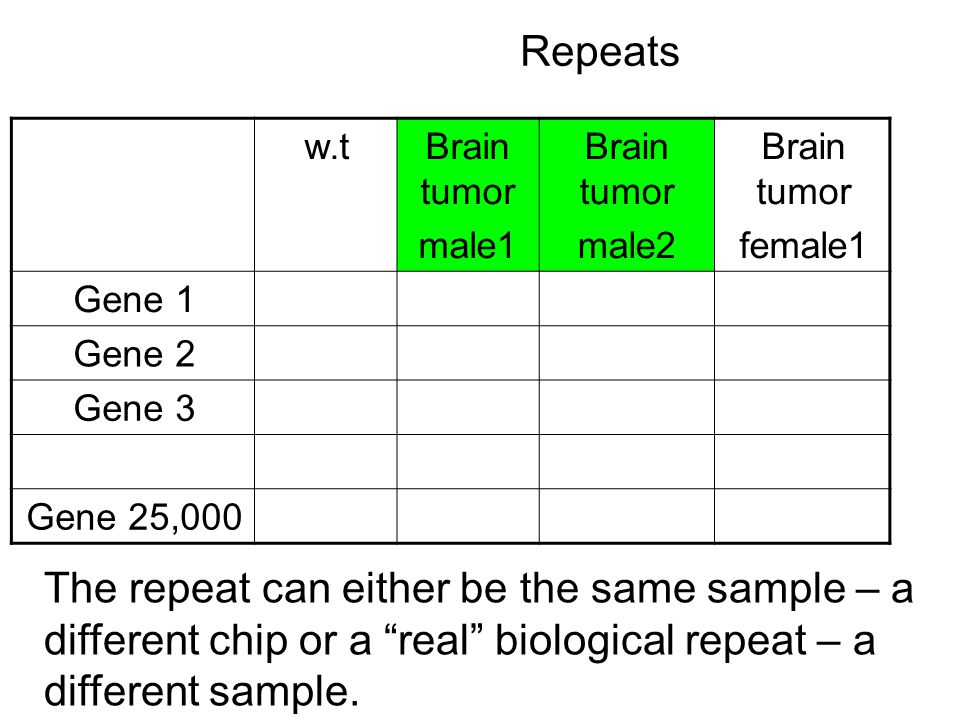 Repeats

| | w.t | Brain tumor male1 | Brain tumor male2 | Brain tumor female1 |
|---|---|---|---|---|
| Gene 1 | | | | |
| Gene 2 | | | | |
| Gene 3 | | | | |
| | | | | |
| Gene 25,000 | | | | |

The repeat can either be the same sample – a different chip or a “real” biological repeat – a different sample.